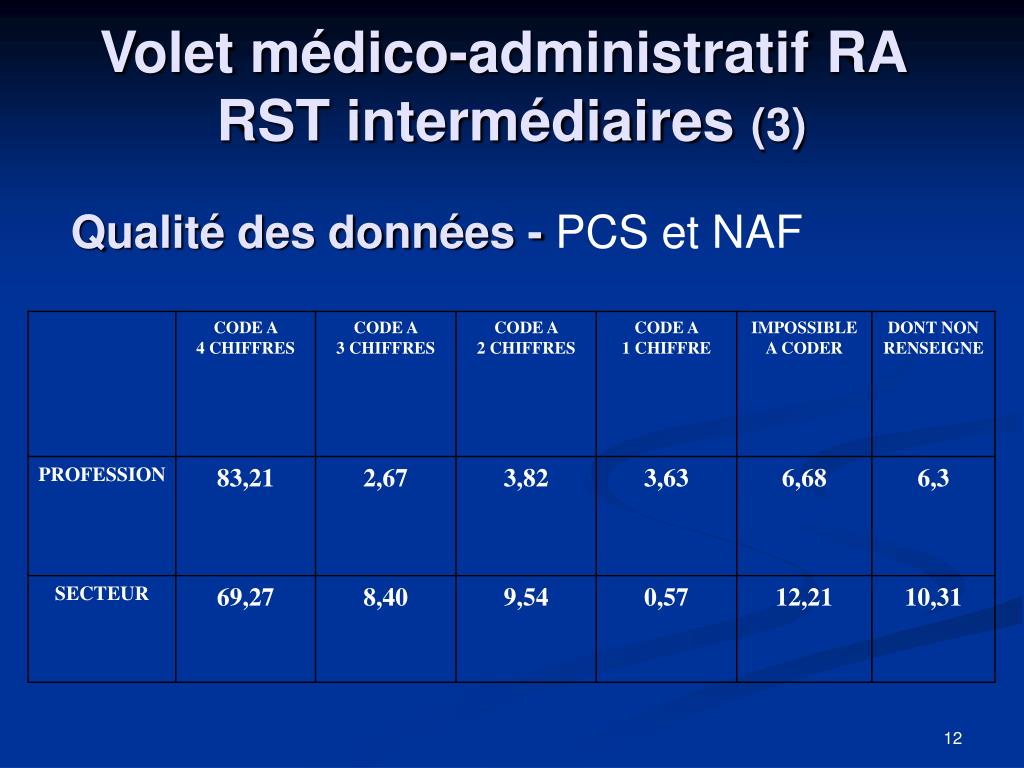 Volet médico-administratif RA RST intermédiaires (3)

Qualité des données - PCS et NAF

| | CODE A 4 CHIFFRES | CODE A 3 CHIFFRES | CODE A 2 CHIFFRES | CODE A 1 CHIFFRE | IMPOSSIBLE A CODER | DONT NON RENSEIGNE |
|---|---|---|---|---|---|---|
| PROFESSION | 83,21 | 2,67 | 3,82 | 3,63 | 6,68 | 6,3 |
| SECTEUR | 69,27 | 8,40 | 9,54 | 0,57 | 12,21 | 10,31 |

12